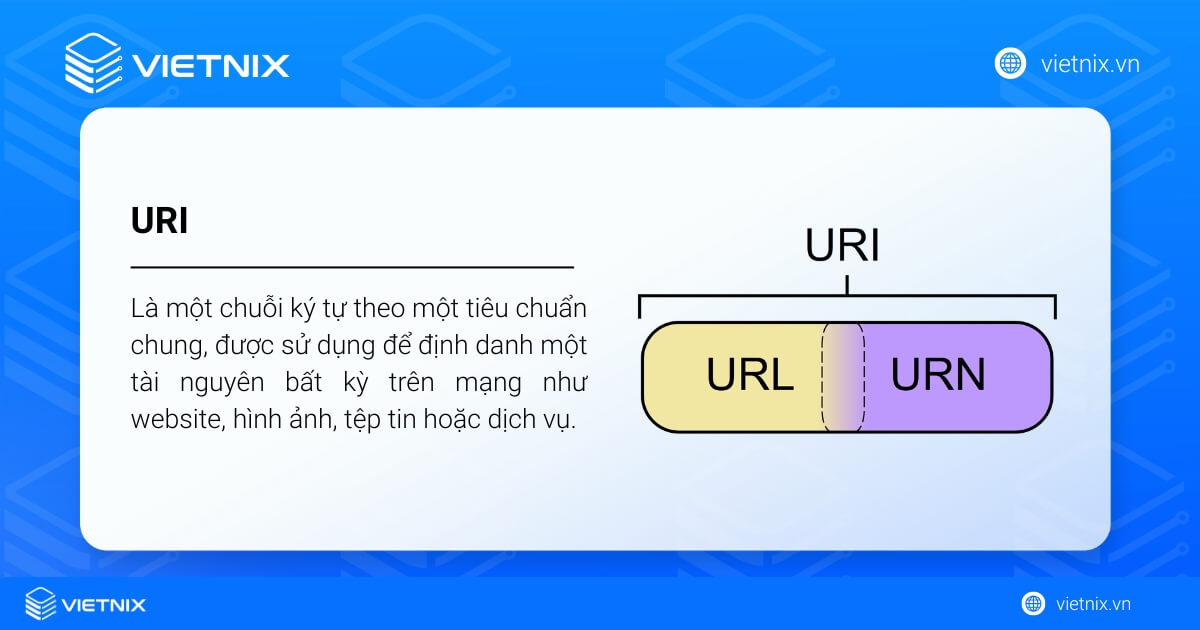 VIETNIX

vietnix.vn

URI

Là một chuỗi ký tự theo một tiêu chuẩn chung, được sử dụng để định danh một tài nguyên bất kỳ trên mạng như website, hình ảnh, tệp tin hoặc dịch vụ.

URI

URL

URN

VIETNIX

vietnix.vn